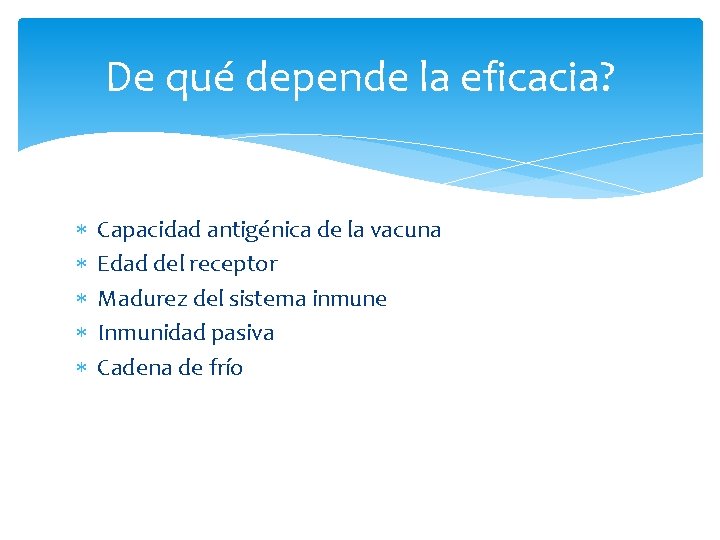 De qué depende la eficacia?

* Capacidad antigénica de la vacuna
* Edad del receptor
* Madurez del sistema inmune
* Inmunidad pasiva
* Cadena de frío